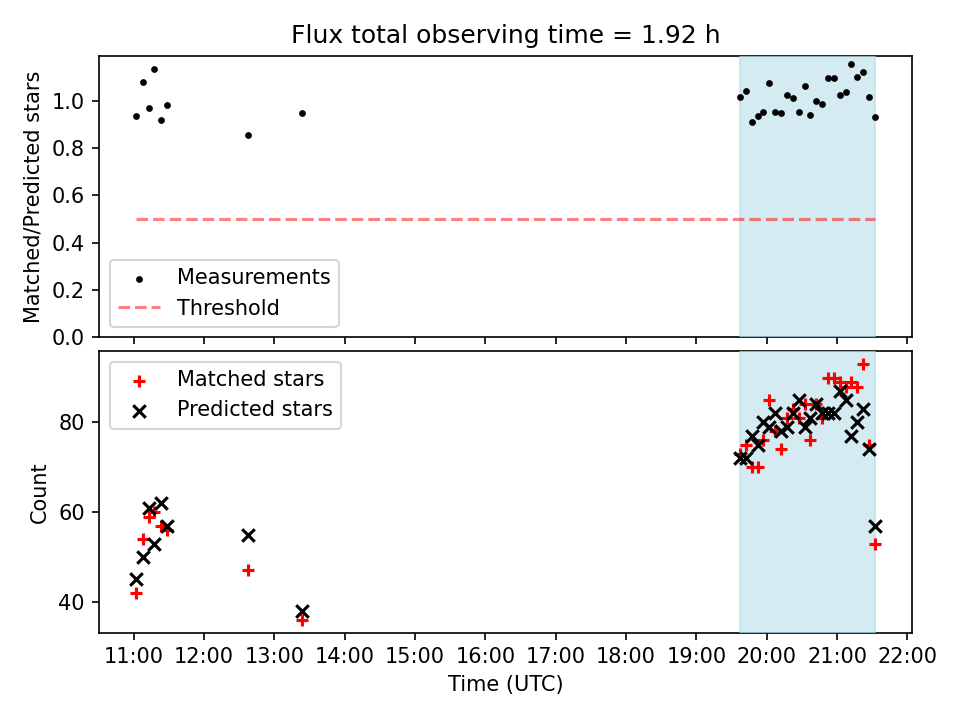 Flux total observing time = 1.92 h

Matched/Predicted stars

1.0
0.8
0.6
0.4
0.2
0.0

Measurements
Threshold

Matched stars
Predicted stars

Count

80
60
40

11:00 12:00 13:00 14:00 15:00 16:00 17:00 18:00 19:00 20:00 21:00 22:00

Time (UTC)